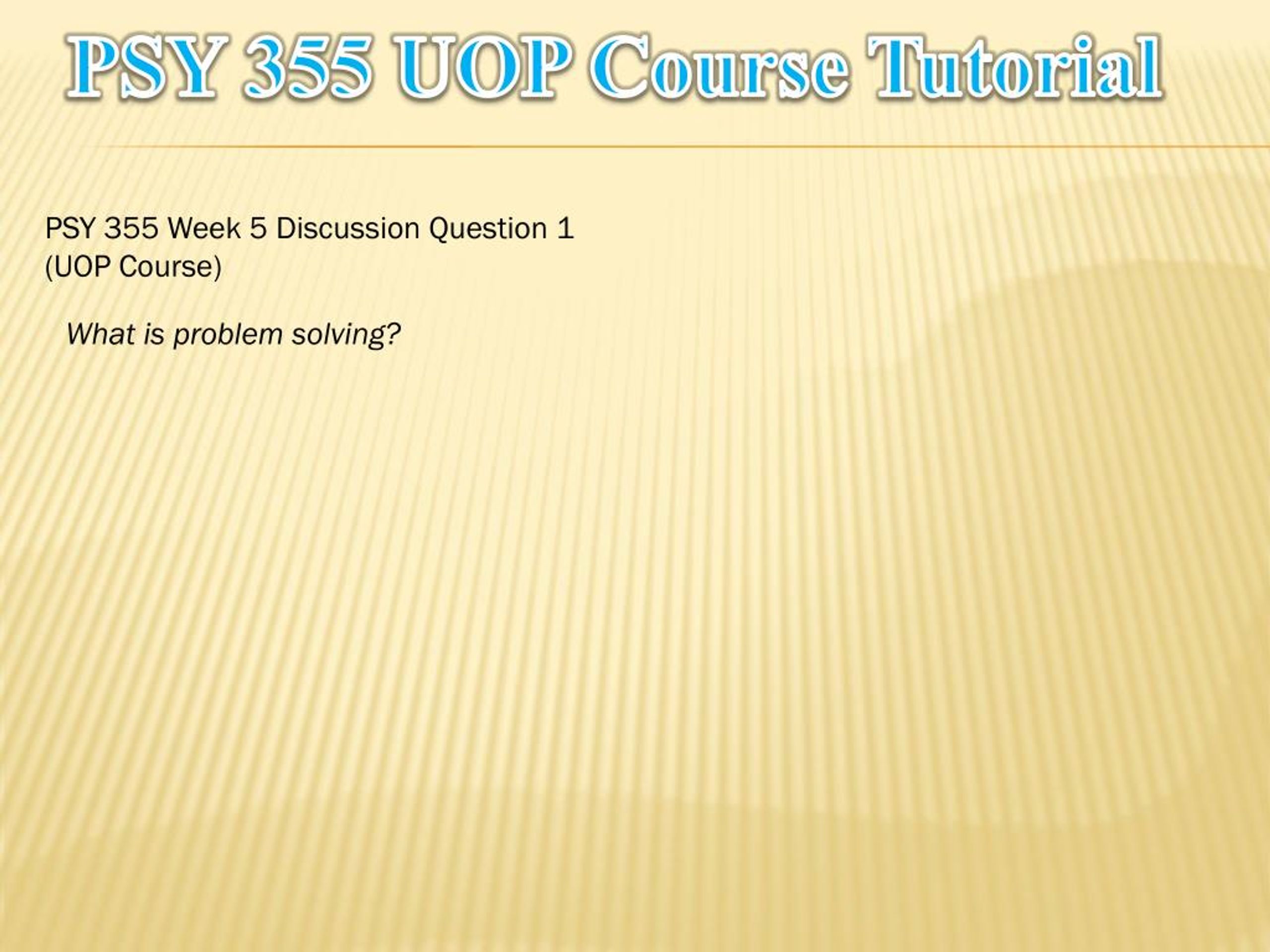 PSY 355 UOP Course Tutorial

PSY 355 Week 5 Discussion Question 1 (UOP Course)

What is problem solving?